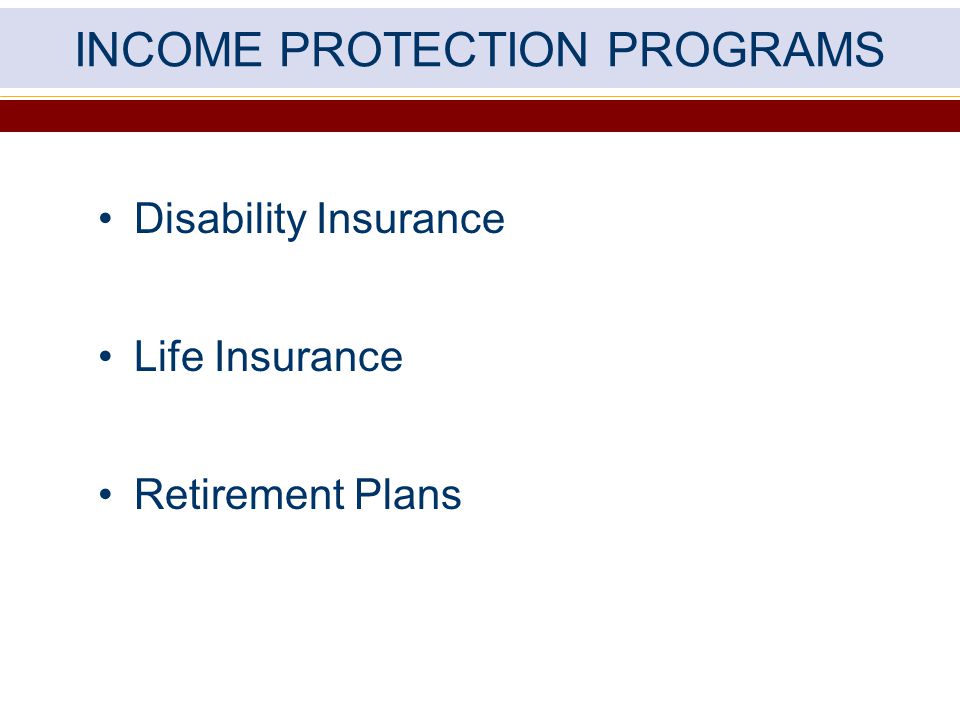 INCOME PROTECTION PROGRAMS

• Disability Insurance

• Life Insurance

• Retirement Plans